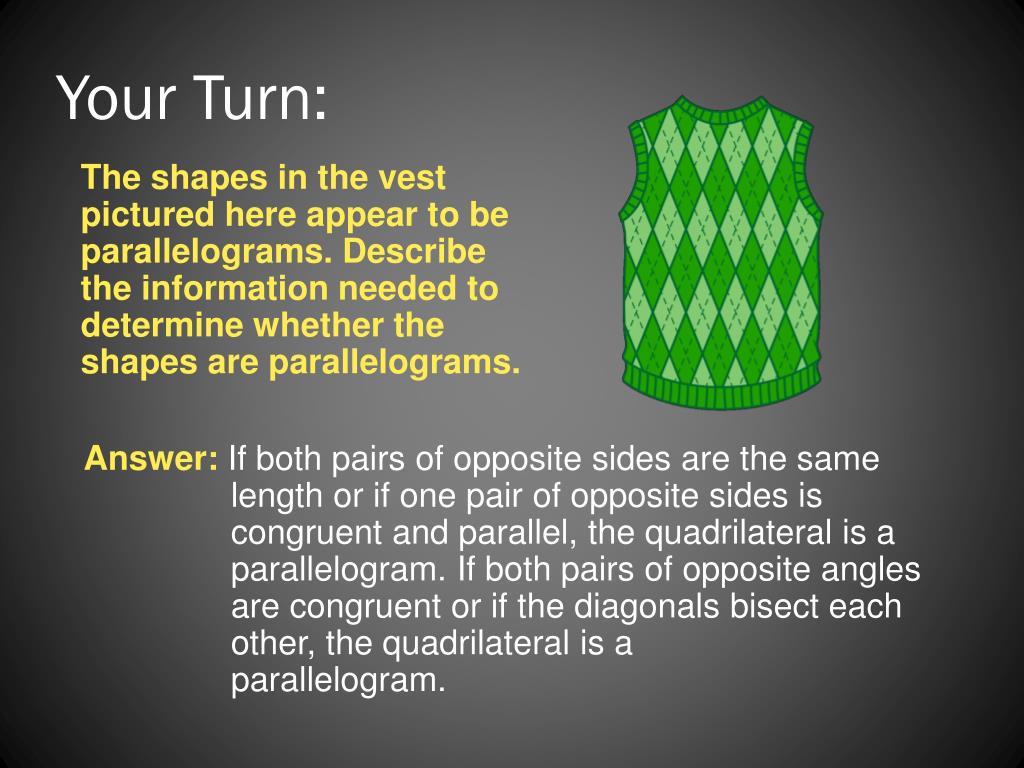 Your Turn:

The shapes in the vest pictured here appear to be parallelograms. Describe the information needed to determine whether the shapes are parallelograms.

Answer: If both pairs of opposite sides are the same length or if one pair of opposite sides is congruent and parallel, the quadrilateral is a parallelogram. If both pairs of opposite angles are congruent or if the diagonals bisect each other, the quadrilateral is a parallelogram.